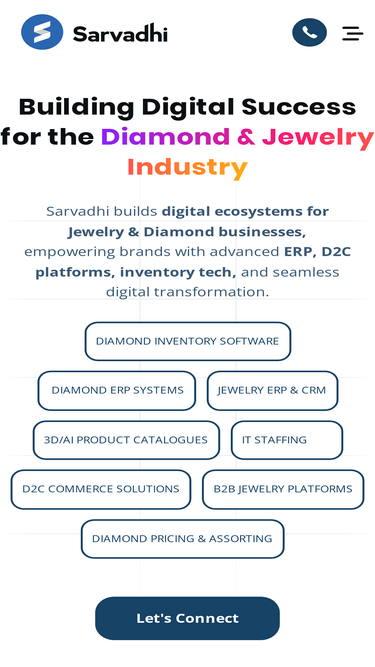 Sarvadhi

Building Digital Success for the Diamond & Jewelry Industry

Sarvadhi builds digital ecosystems for Jewelry & Diamond businesses, empowering brands with advanced ERP, D2C platforms, inventory tech, and seamless digital transformation.

DIAMOND INVENTORY SOFTWARE

DIAMOND ERP SYSTEMS

JEWELRY ERP & CRM

3D/AI PRODUCT CATALOGUES

IT STAFFING

D2C COMMERCE SOLUTIONS

B2B JEWELRY PLATFORMS

DIAMOND PRICING & ASSORTING

Let's Connect